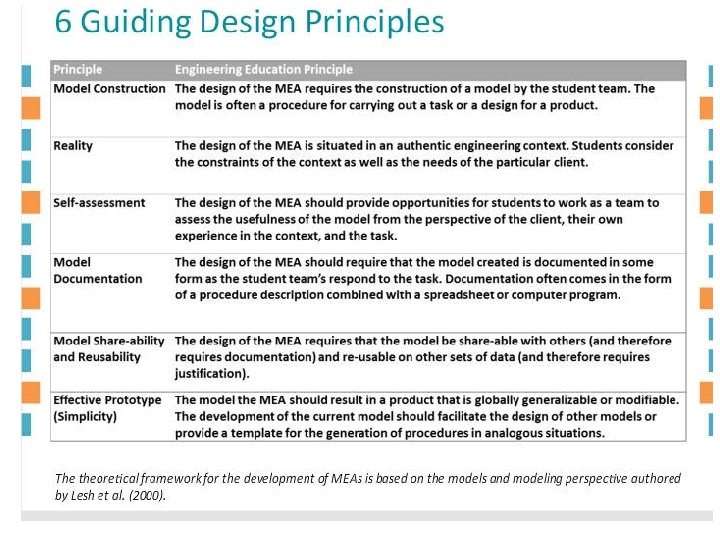 6 Guiding Design Principles

| Principle | Engineering Education Principle |
|---|---|
| Model Construction | The design of the MEA requires the construction of a model by the student team. The model is often a procedure for carrying out a task or a design for a product. |
| Reality | The design of the MEA is situated in an authentic engineering context. Students consider the constraints of the context as well as the needs of the particular client. |
| Self-assessment | The design of the MEA should provide opportunities for students to work as a team to assess the usefulness of the model from the perspective of the client, their own experience in the context, and the task. |
| Model Documentation | The design of the MEA should require that the model created is documented in some form as the student team's respond to the task. Documentation often comes in the form of a procedure description combined with a spreadsheet or computer program. |
| Model Share-ability and Reusability | The design of the MEA requires that the model be share-able with others (and therefore requires documentation) and re-usable on other sets of data (and therefore requires justification). |
| Effective Prototype (Simplicity) | The model the MEA should result in a product that is globally generalizable or modifiable. The development of the current model should facilitate the design of other models or provide a template for the generation of procedures in analogous situations. |

The theoretical framework for the development of MEAs is based on the models and modeling perspective authored by Lesh et al. (2000).